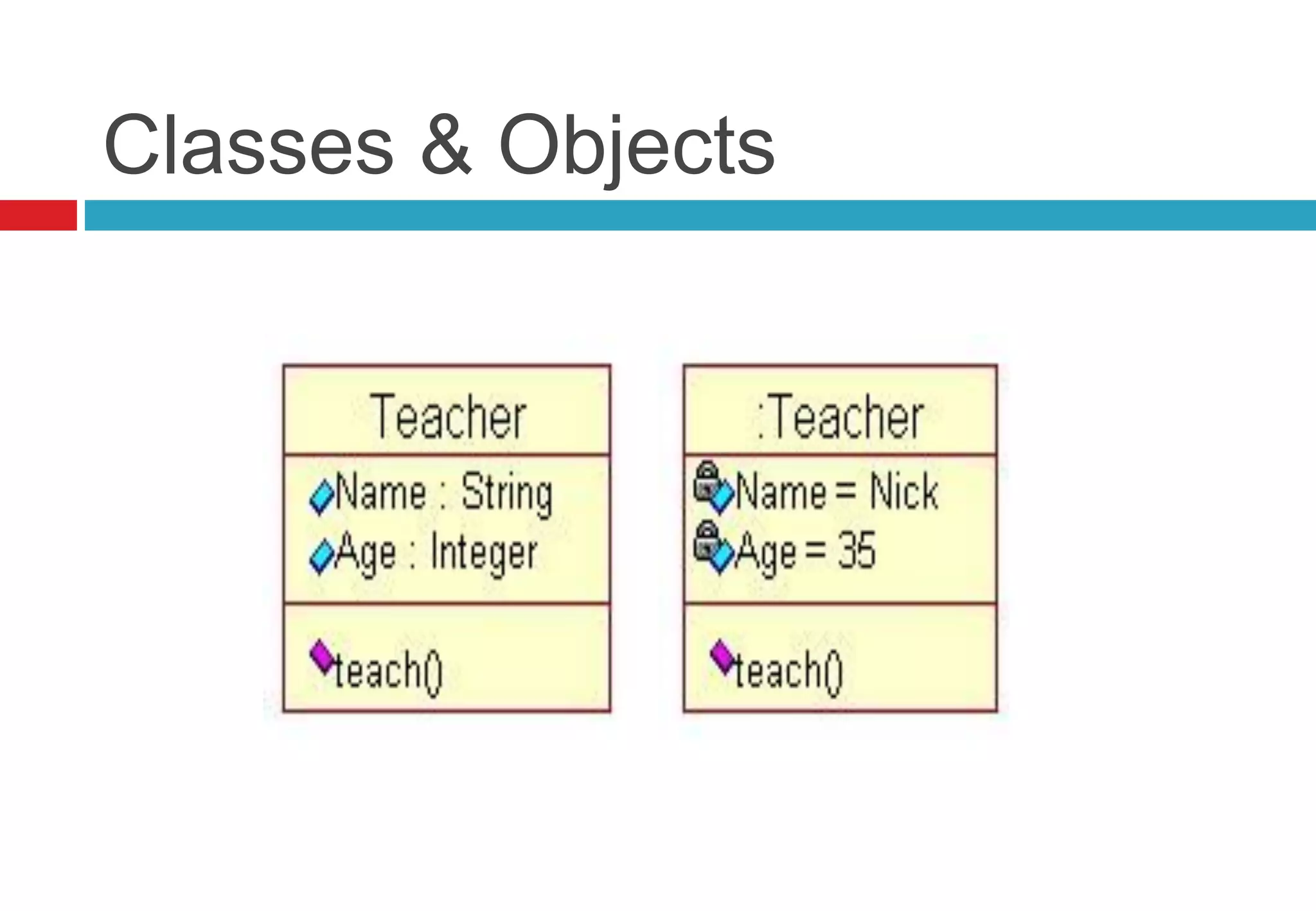 Classes & Objects

Teacher

Name : String
Age : Integer

teach()

:Teacher

Name = Nick
Age = 35

teach()